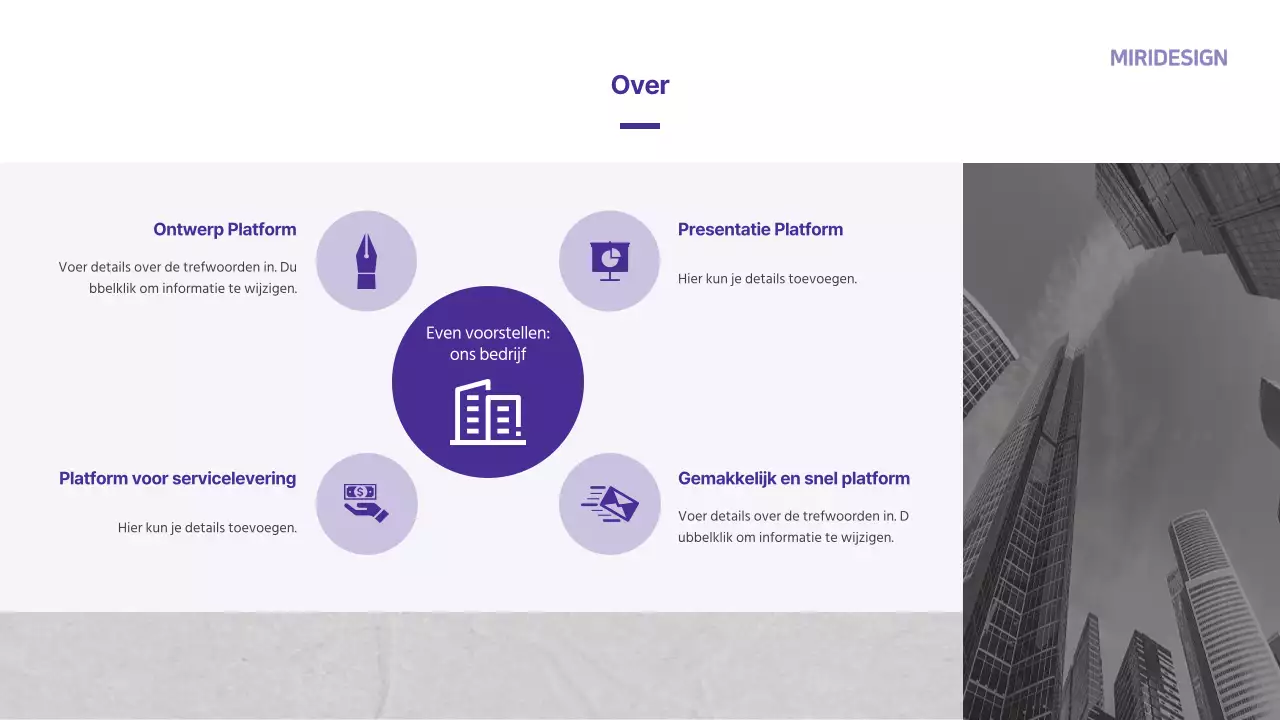 MIRIDESIGN

Over

Ontwerp Platform

Voer details over de trefwoorden in. Du bbelklik om informatie te wijzigen.

Presentatie Platform

Hier kun je details toevoegen.

Even voorstellen: ons bedrijf

Platform voor servicelevering

Hier kun je details toevoegen.

Gemakkelijk en snel platform

Voer details over de trefwoorden in. D ubbelklik om informatie te wijzigen.